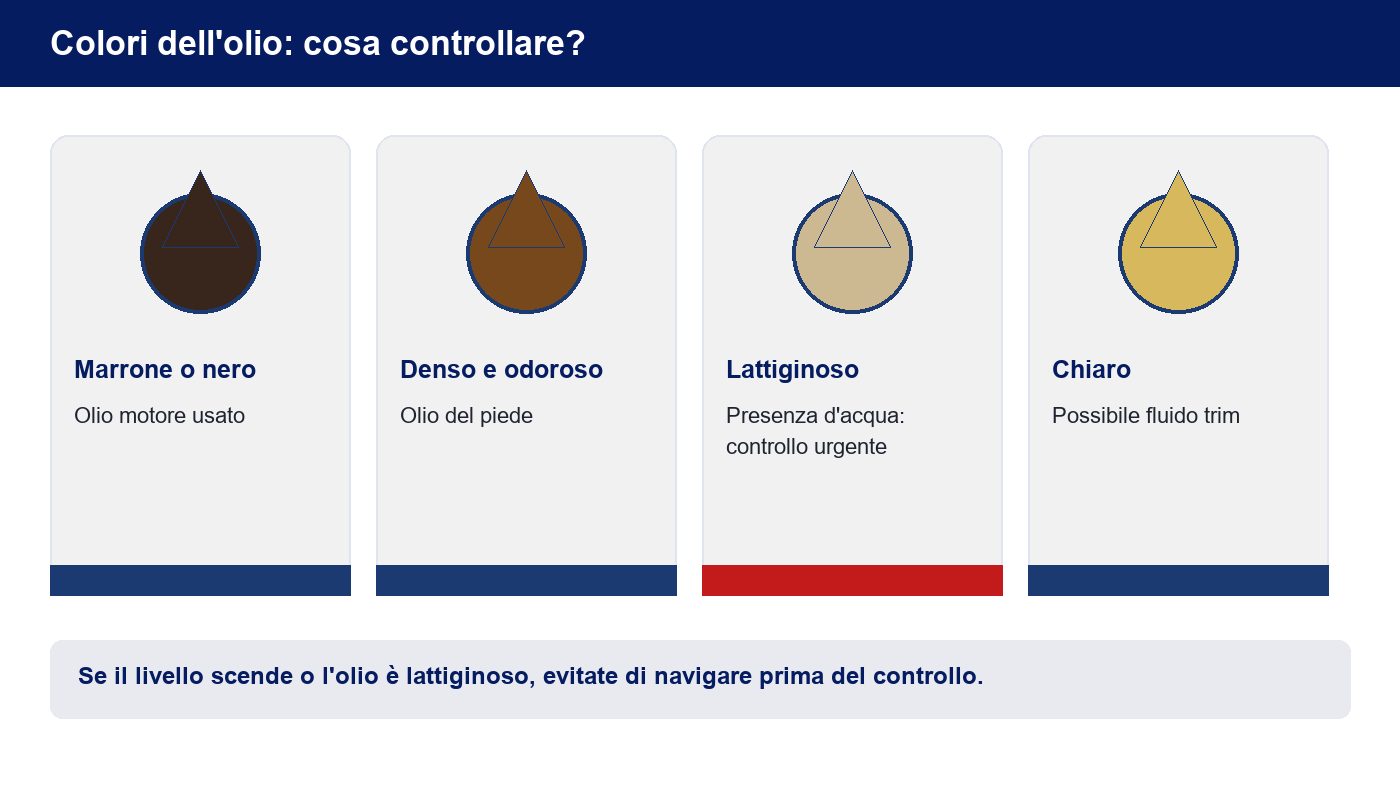 Colori dell'olio: cosa controllare?

Marrone o nero

Olio motore usato

Denso e odoroso

Olio del piede

Lattiginoso

Presenza d'acqua: controllo urgente

Chiaro

Possibile fluido trim

Se il livello scende o l'olio è lattiginoso, evitate di navigare prima del controllo.